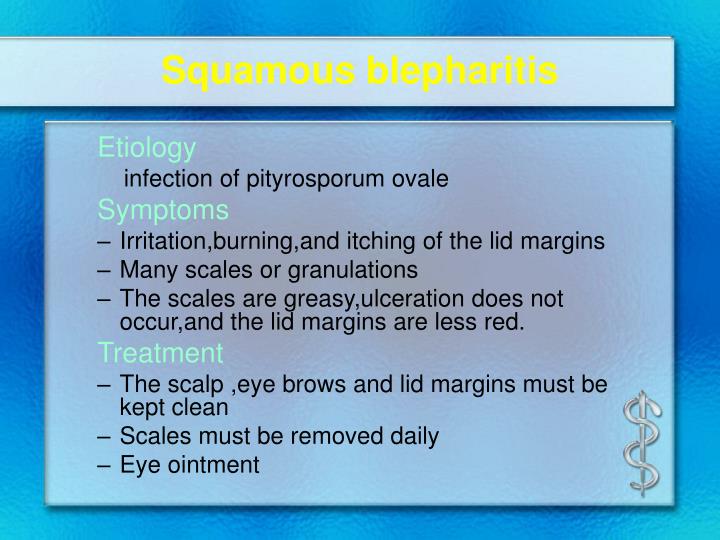 Squamous blepharitis

Etiology

infection of pityrosporum ovale

Symptoms

– Irritation,burning,and itching of the lid margins
– Many scales or granulations
– The scales are greasy,ulceration does not occur,and the lid margins are less red.

Treatment

– The scalp ,eye brows and lid margins must be kept clean
– Scales must be removed daily
– Eye ointment